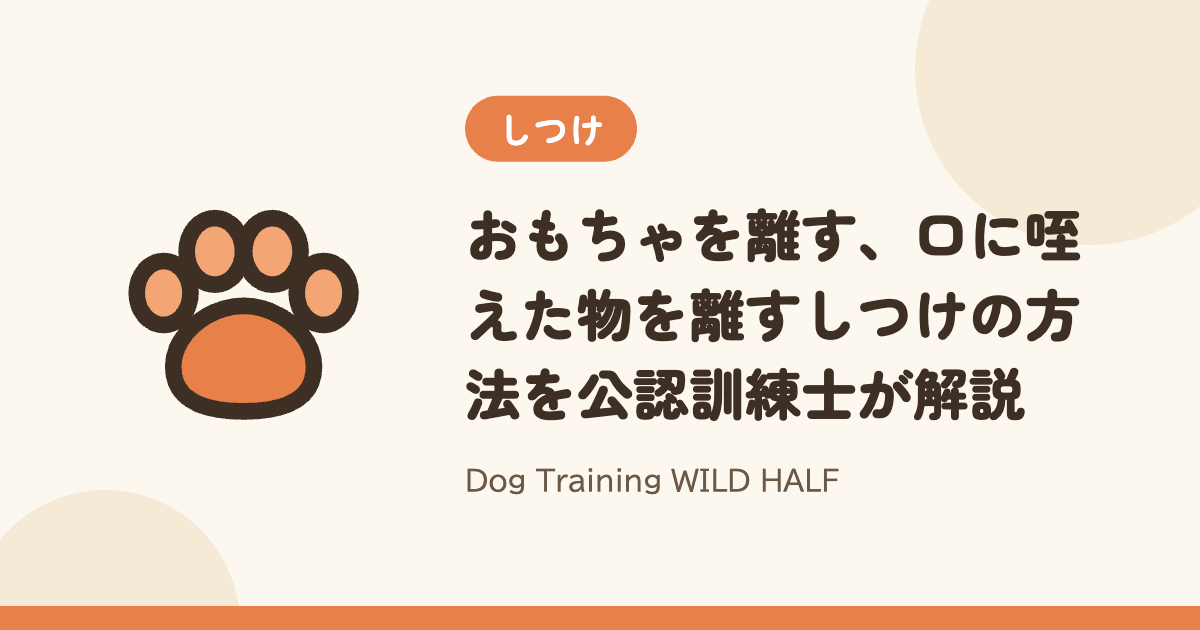 しつけ

おもちゃを離す、口に咥えた物を離すしつけの方法を公認訓練士が解説

Dog Training WILD HALF